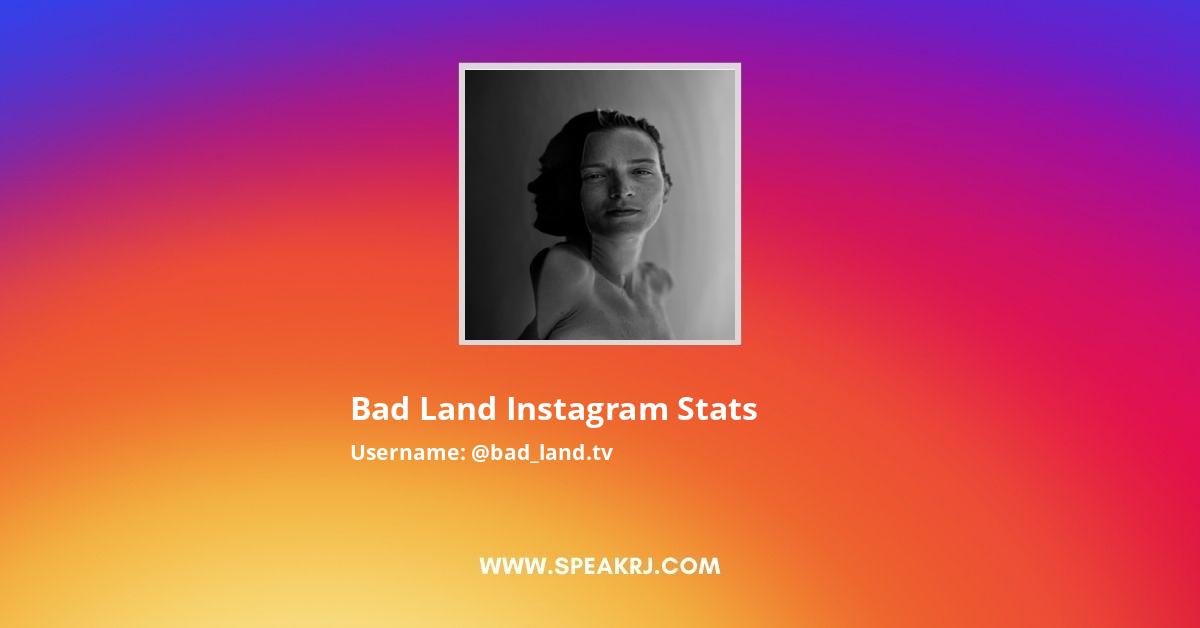 Bad Land Instagram Stats
Username: @bad_land.tv

WWW.SPEAKRJ.COM